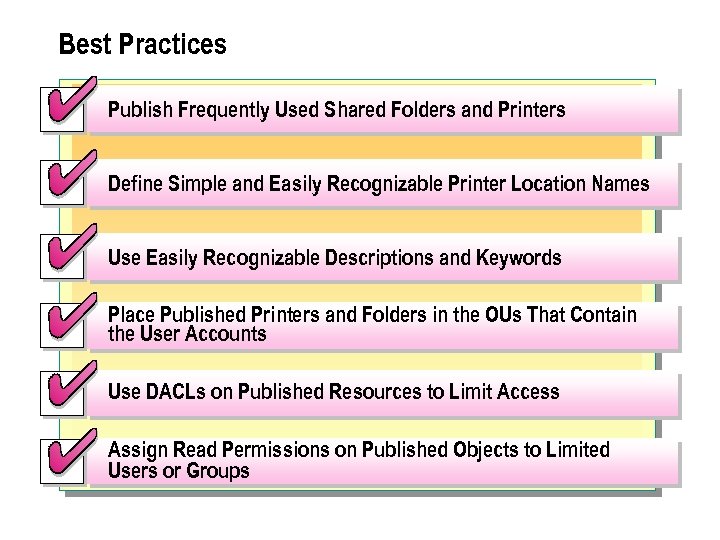 Best Practices

Publish Frequently Used Shared Folders and Printers

Define Simple and Easily Recognizable Printer Location Names

Use Easily Recognizable Descriptions and Keywords

Place Published Printers and Folders in the OUs That Contain the User Accounts

Use DACLs on Published Resources to Limit Access

Assign Read Permissions on Published Objects to Limited Users or Groups